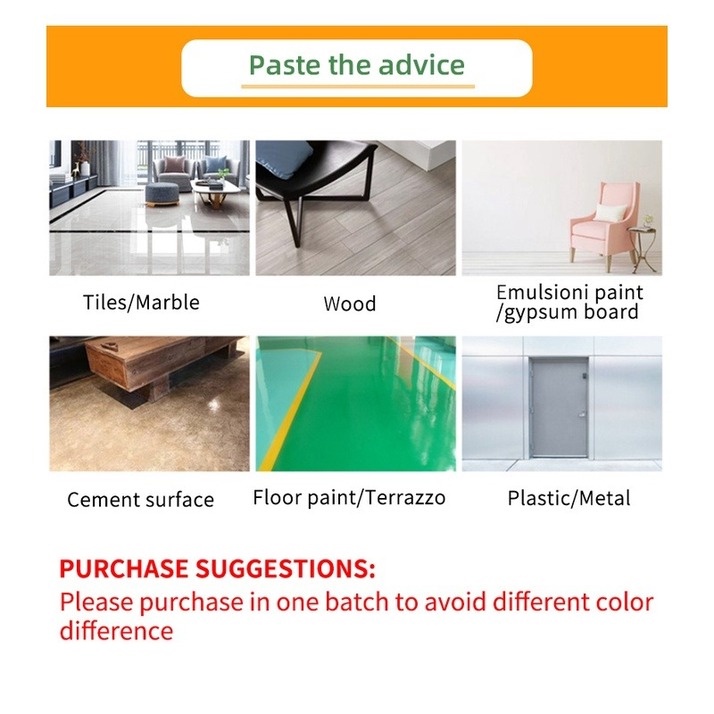 Paste the advice

Tiles/Marble

Wood

Emulsioni paint /gypsum board

Cement surface

Floor paint/Terrazzo

Plastic/Metal

PURCHASE SUGGESTIONS:
Please purchase in one batch to avoid different color difference